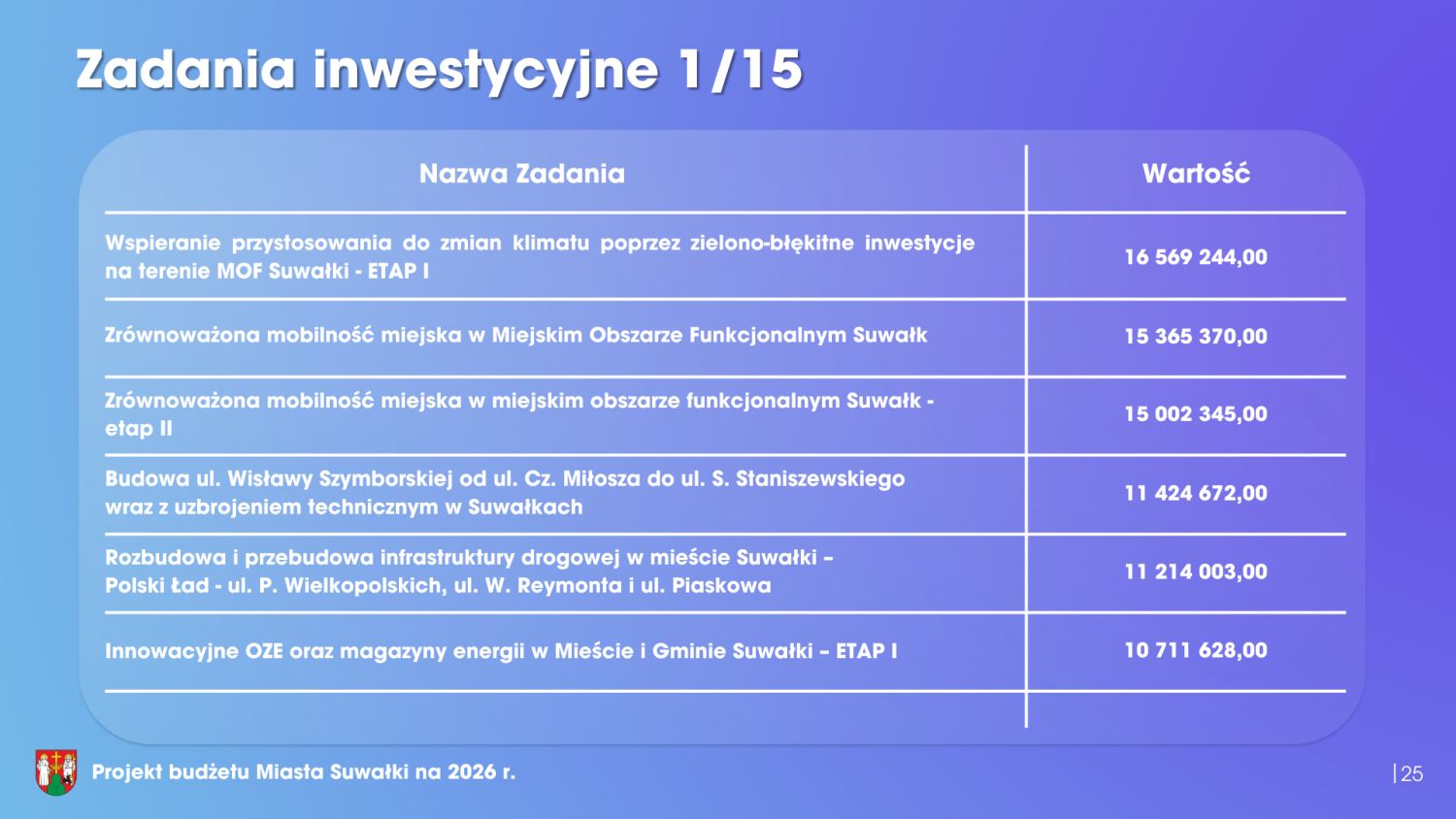 Zadania inwestycyjne 1/15

| Nazwa Zadania | Wartość |
|---|---|
| Wspieranie przystosowania do zmian klimatu poprzez zielono-błękitne inwestycje na terenie MOF Suwałki - ETAP I | 16 569 244,00 |
| Zrównoważona mobilność miejska w Miejskim Obszarze Funkcjonalnym Suwałk | 15 365 370,00 |
| Zrównoważona mobilność miejska w miejskim obszarze funkcjonalnym Suwałk - etap II | 15 002 345,00 |
| Budowa ul. Wisławy Szymborskiej od ul. Cz. Miłosza do ul. S. Staniszewskiego wraz z uzbrojeniem technicznym w Suwałkach | 11 424 672,00 |
| Rozbudowa i przebudowa infrastruktury drogowej w mieście Suwałki – Polski Ład - ul. P. Wielkopolskich, ul. W. Reymonta i ul. Piaskowa | 11 214 003,00 |
| Innowacyjne OZE oraz magazyny energii w Mieście i Gminie Suwałki – ETAP I | 10 711 628,00 |

Projekt budżetu Miasta Suwałki na 2026 r.

|25